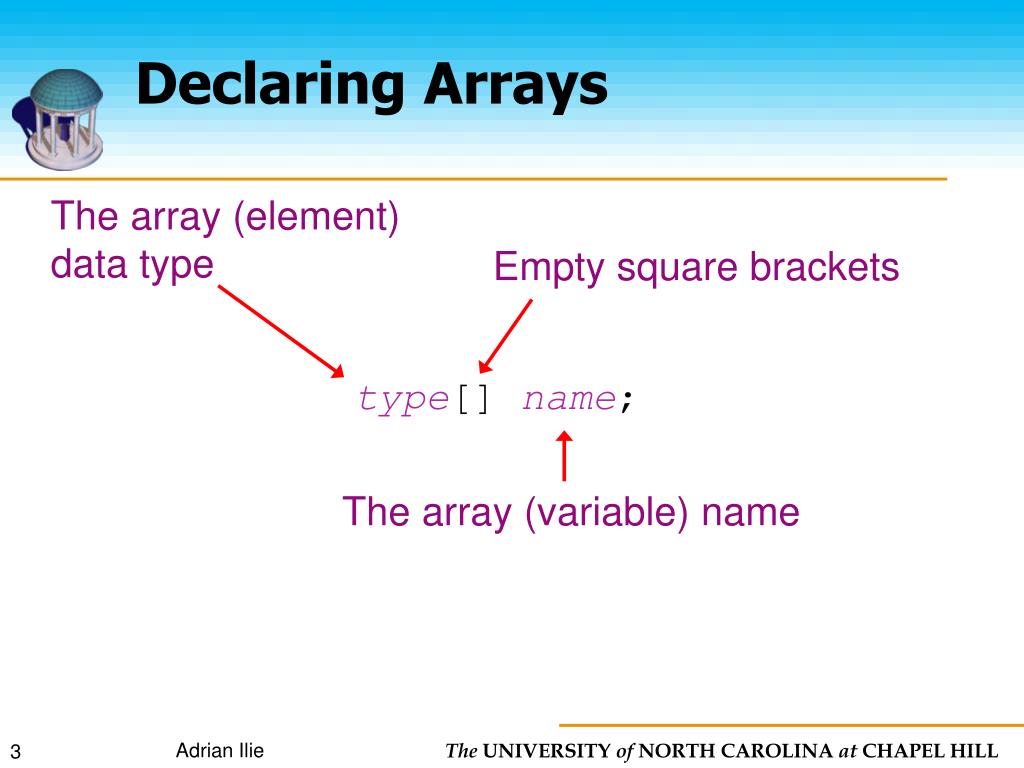 Declaring Arrays

The array (element) data type

Empty square brackets

type[] name;

The array (variable) name

3

Adrian Ilie

The UNIVERSITY of NORTH CAROLINA at CHAPEL HILL